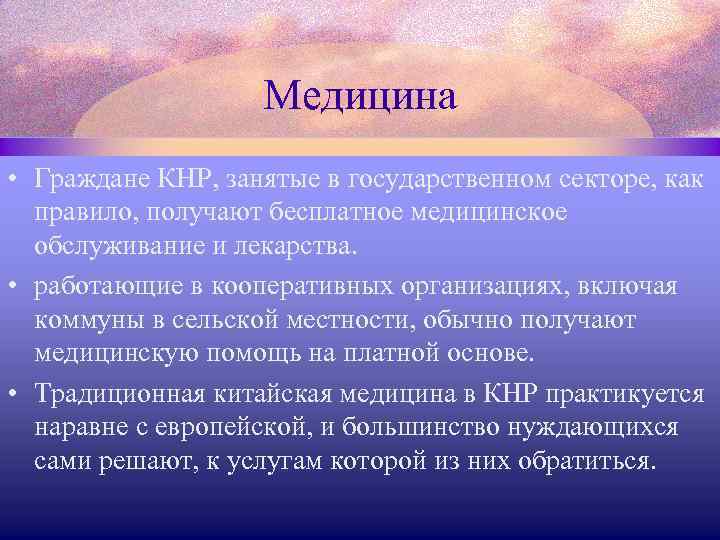 Медицина

• Граждане КНР, занятые в государственном секторе, как правило, получают бесплатное медицинское обслуживание и лекарства.

• работающие в кооперативных организациях, включая коммуны в сельской местности, обычно получают медицинскую помощь на платной основе.

• Традиционная китайская медицина в КНР практикуется наравне с европейской, и большинство нуждающихся сами решают, к услугам которой из них обратиться.